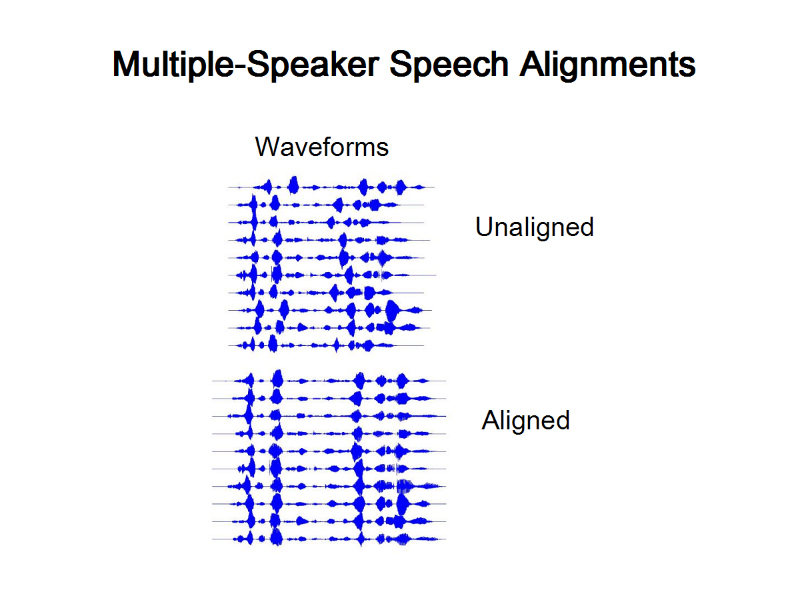 Multiple-Speaker Speech Alignments

Waveforms

Unaligned

Aligned